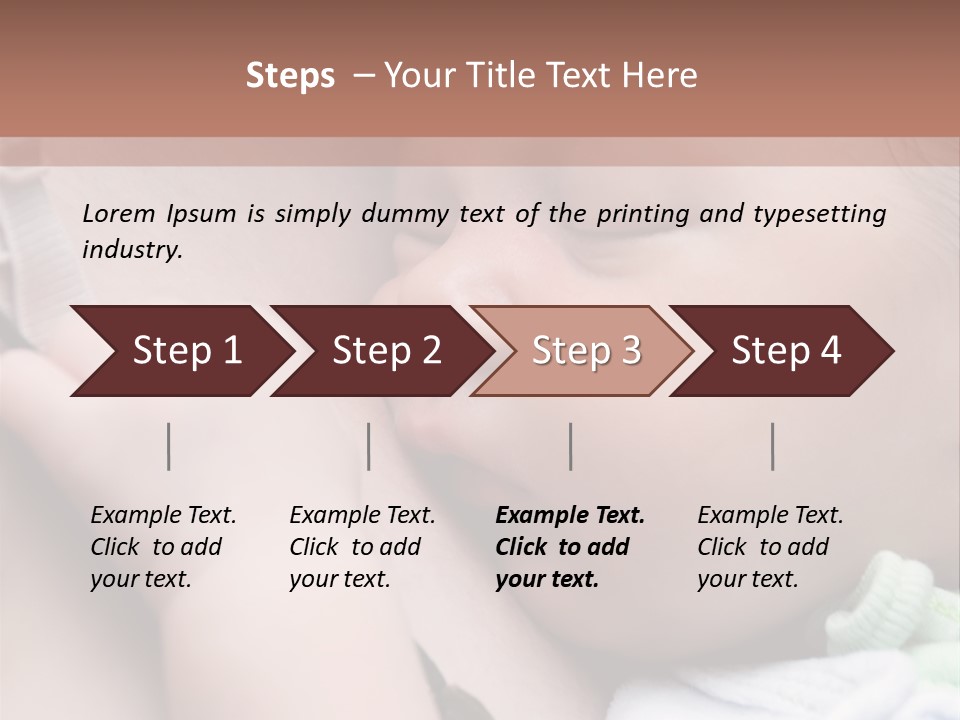 Steps – Your Title Text Here

Lorem Ipsum is simply dummy text of the printing and typesetting industry.

Step 1

Step 2

Step 3

Step 4

Example Text. Click to add your text.

Example Text. Click to add your text.

Example Text. Click to add your text.

Example Text. Click to add your text.